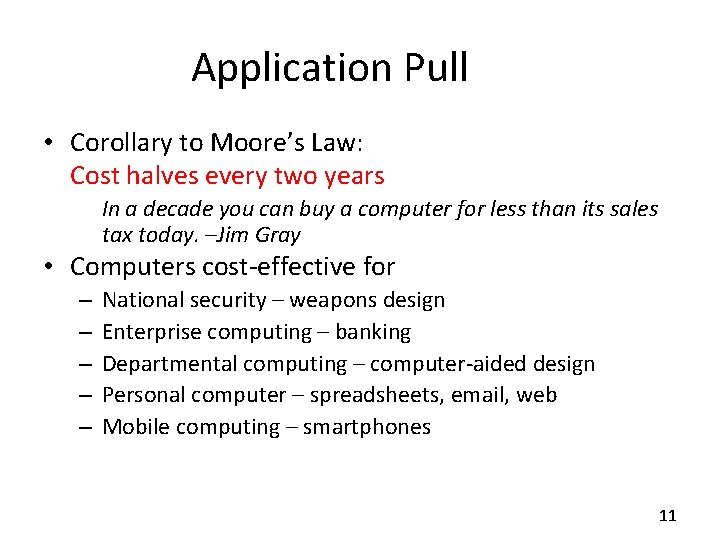 Application Pull

• Corollary to Moore's Law:
Cost halves every two years

In a decade you can buy a computer for less than its sales tax today. –Jim Gray

• Computers cost-effective for
– National security – weapons design
– Enterprise computing – banking
– Departmental computing – computer-aided design
– Personal computer – spreadsheets, email, web
– Mobile computing – smartphones

11